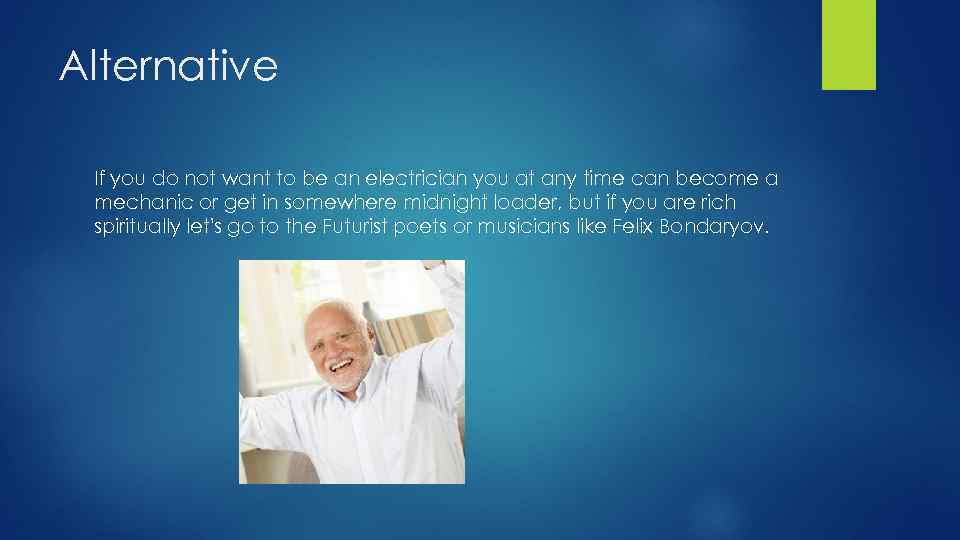 Alternative

If you do not want to be an electrician you at any time can become a mechanic or get in somewhere midnight loader, but if you are rich spiritually let's go to the Futurist poets or musicians like Felix Bondaryov.